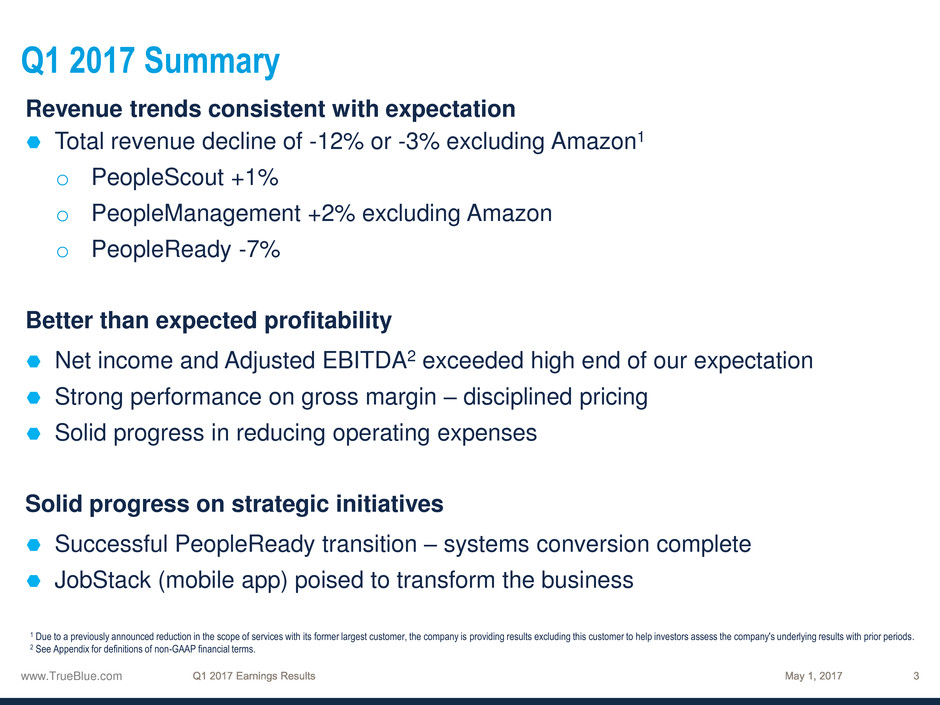 Q1 2017 Summary

Revenue trends consistent with expectation

Total revenue decline of -12% or -3% excluding Amazon$^1$

o PeopleScout +1%

o PeopleManagement +2% excluding Amazon

o PeopleReady -7%

Better than expected profitability

Net income and Adjusted EBITDA$^2$ exceeded high end of our expectation

Strong performance on gross margin – disciplined pricing

Solid progress in reducing operating expenses

Solid progress on strategic initiatives

Successful PeopleReady transition – systems conversion complete

JobStack (mobile app) poised to transform the business

$^1$ Due to a previously announced reduction in the scope of services with its former largest customer, the company is providing results excluding this customer to help investors assess the company's underlying results with prior periods.
$^2$ See Appendix for definitions of non-GAAP financial terms.

www.TrueBlue.com Q1 2017 Earnings Results May 1, 2017 3